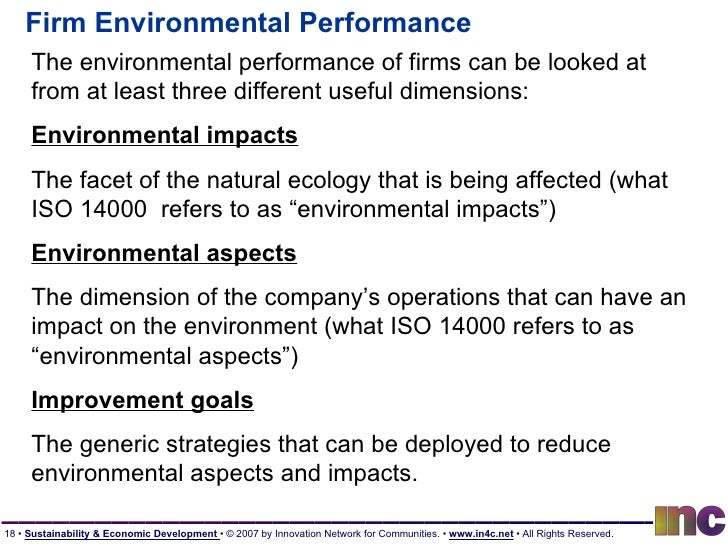 Firm Environmental Performance

The environmental performance of firms can be looked at from at least three different useful dimensions:

Environmental impacts

The facet of the natural ecology that is being affected (what ISO 14000 refers to as “environmental impacts”)

Environmental aspects

The dimension of the company’s operations that can have an impact on the environment (what ISO 14000 refers to as “environmental aspects”)

Improvement goals

The generic strategies that can be deployed to reduce environmental aspects and impacts.

18 • Sustainability & Economic Development • © 2007 by Innovation Network for Communities. • www.in4c.net • All Rights Reserved.

inc